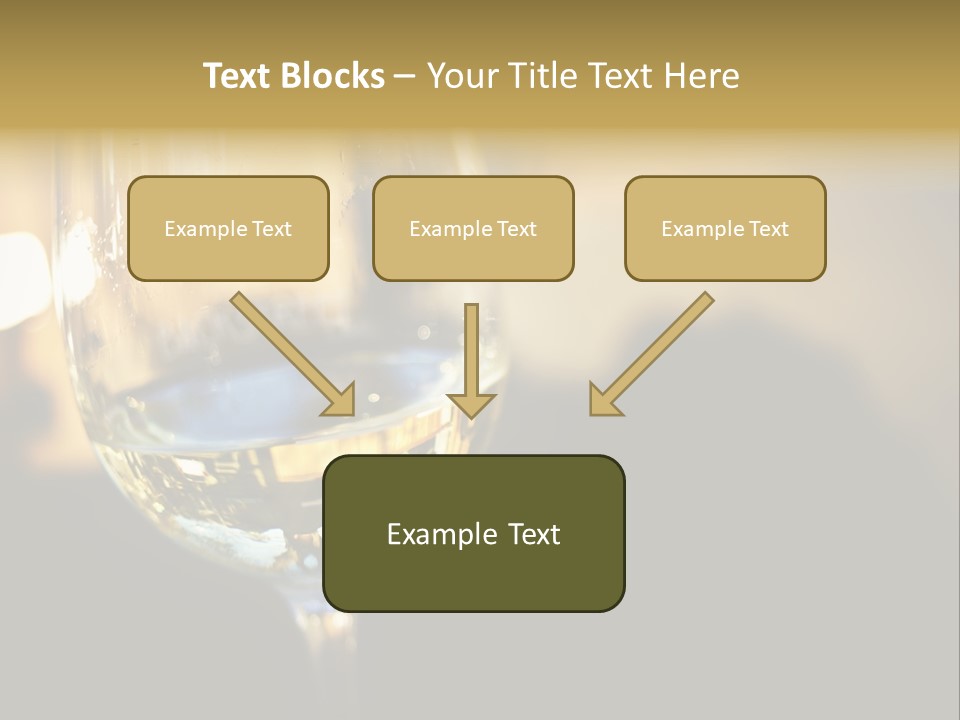 Text Blocks – Your Title Text Here

Example Text

Example Text

Example Text

Example Text